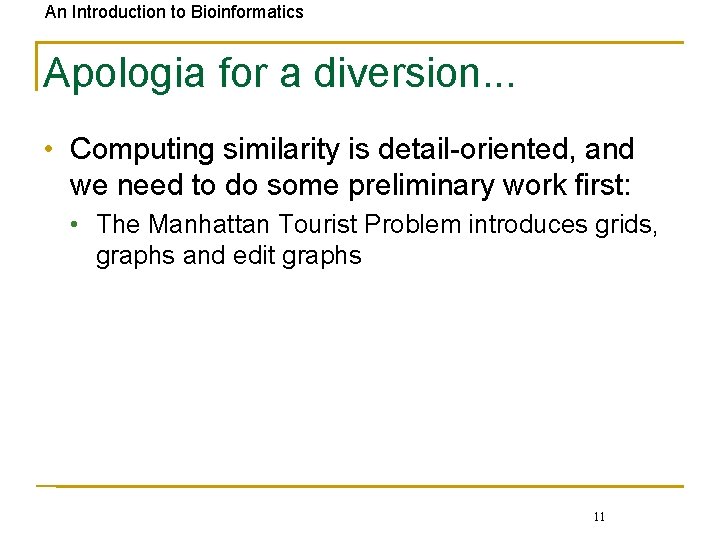 An Introduction to Bioinformatics

Apologia for a diversion...

• Computing similarity is detail-oriented, and we need to do some preliminary work first:

• The Manhattan Tourist Problem introduces grids, graphs and edit graphs

11